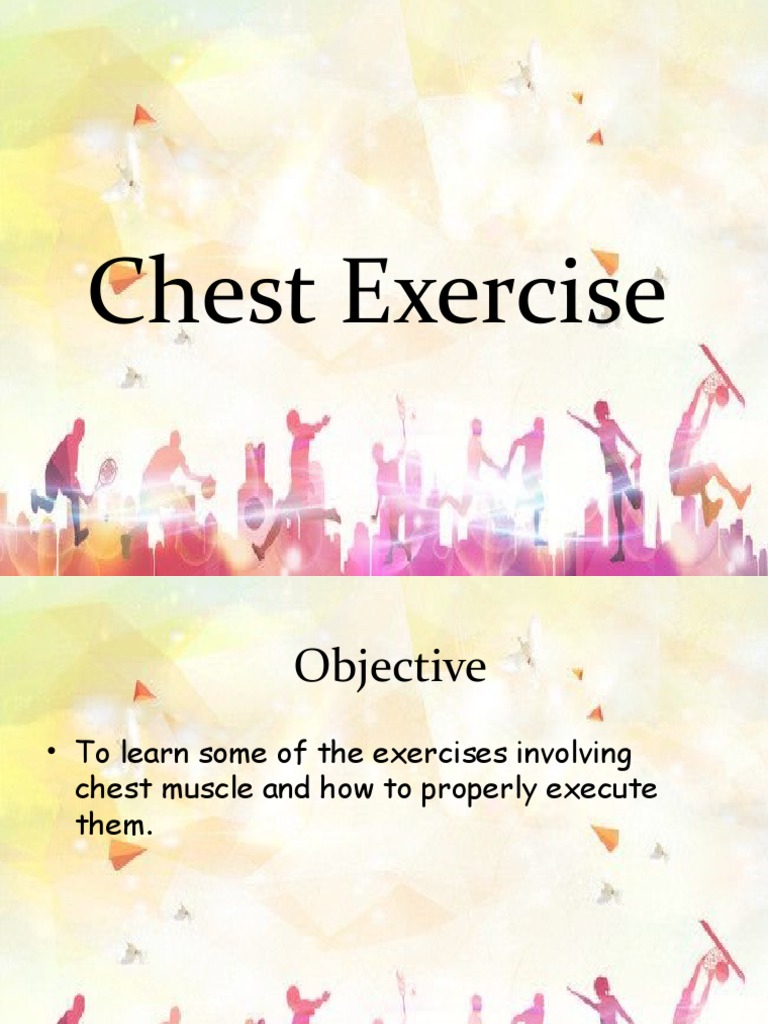 Chest Exercise

Objective

• To learn some of the exercises involving chest muscle and how to properly execute them.